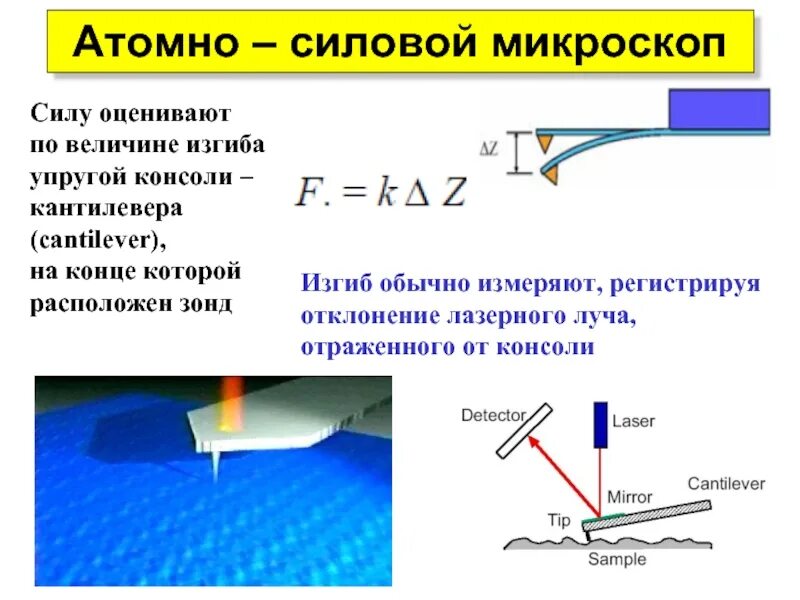 Атомно – силовой микроскоп

Силу оценивают по величине изгиба упругой консоли – кантилевера (cantilever), на конце которой расположен зонд

$F. = k \Delta Z$

$\Delta Z$

Изгиб обычно измеряют, регистрируя отклонение лазерного луча, отраженного от консоли

Detector

Laser

Mirror

Cantilever

Tip

Sample